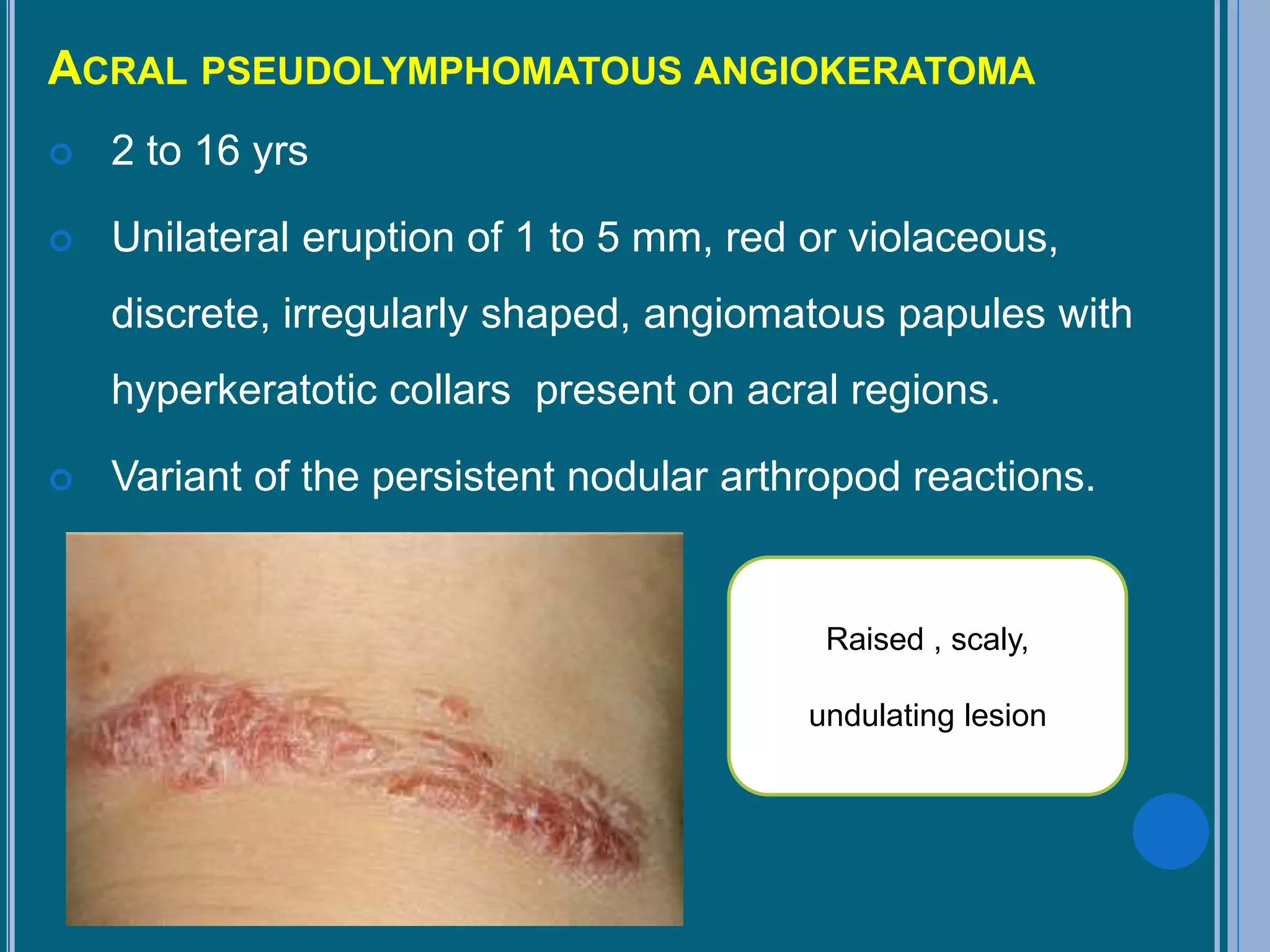 ACRAL PSEUDOLYMPHOMATOUS ANGIOKERATOMA

2 to 16 yrs

Unilateral eruption of 1 to 5 mm, red or violaceous, discrete, irregularly shaped, angiomatous papules with hyperkeratotic collars present on acral regions.

Variant of the persistent nodular arthropod reactions.

Raised , scaly,

undulating lesion